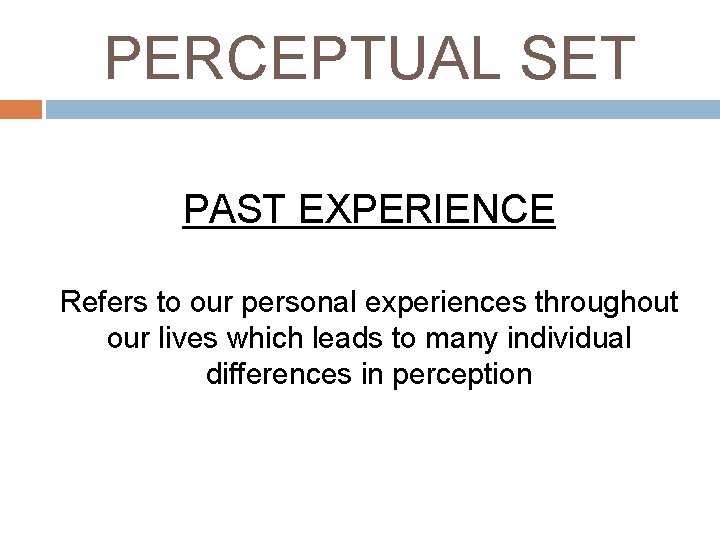 PERCEPTUAL SET

PAST EXPERIENCE

Refers to our personal experiences throughout our lives which leads to many individual differences in perception